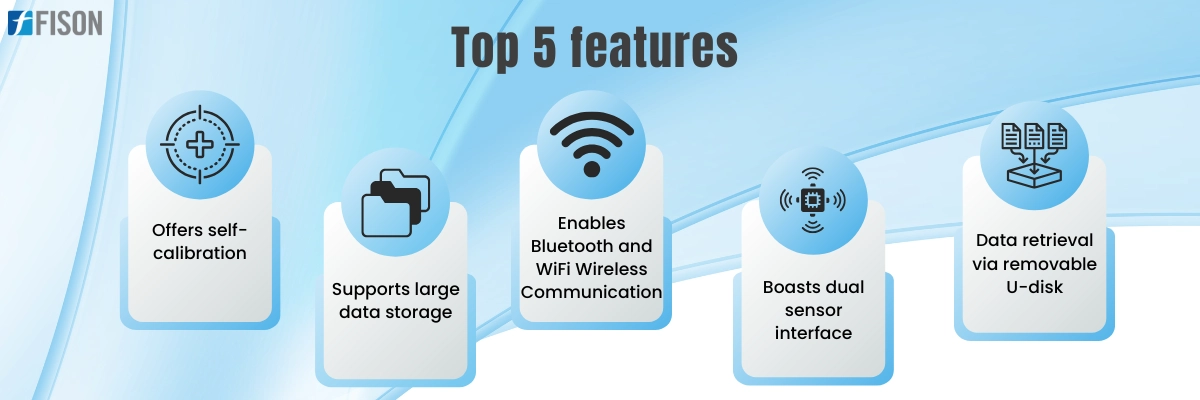 FISON

Top 5 features

Offers self-calibration

Supports large data storage

Enables Bluetooth and WiFi Wireless Communication

Boasts dual sensor interface

Data retrieval via removable U-disk